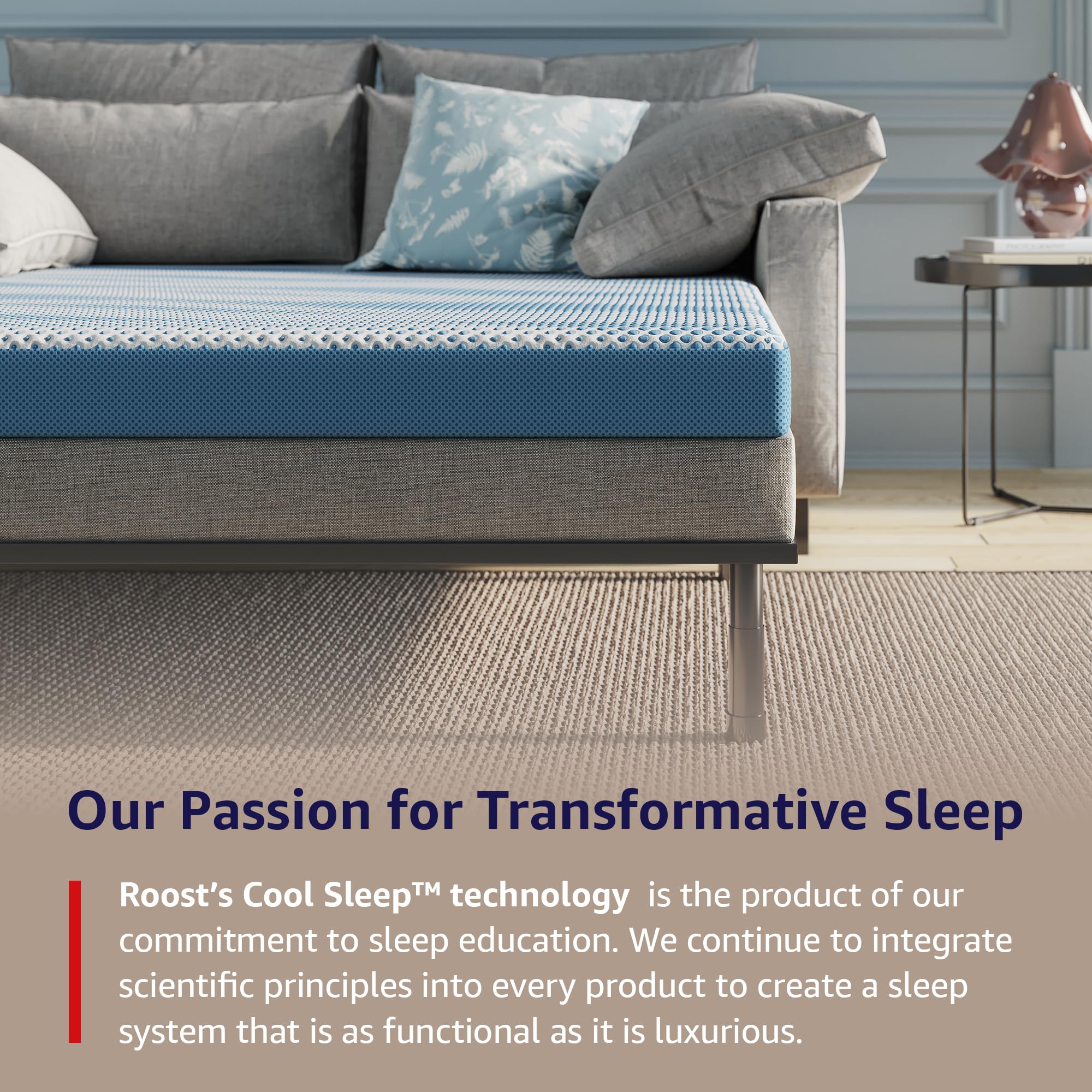 Our Passion for Transformative Sleep

Roost's Cool Sleep™ technology is the product of our commitment to sleep education. We continue to integrate scientific principles into every product to create a sleep system that is as functional as it is luxurious.